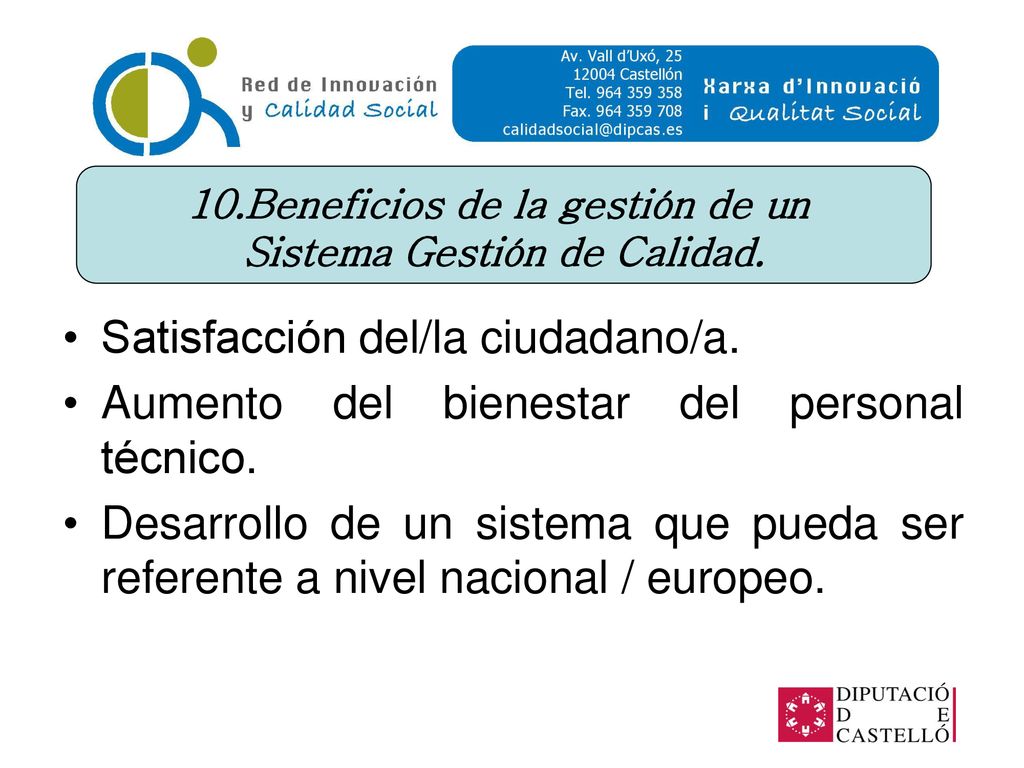 Red de Innovación y Calidad Social

Av. Vall d'Uxó, 25
12004 Castellón
Tel. 964 359 358
Fax. 964 359 708
calidadsocial@dipcas.es

Xarxa d'Innovació i Qualitat Social

10.Beneficios de la gestión de un Sistema Gestión de Calidad.

• Satisfacción del/la ciudadano/a.
• Aumento del bienestar del personal técnico.
• Desarrollo de un sistema que pueda ser referente a nivel nacional / europeo.

DIPUTACIÓ D E CASTELLÓ